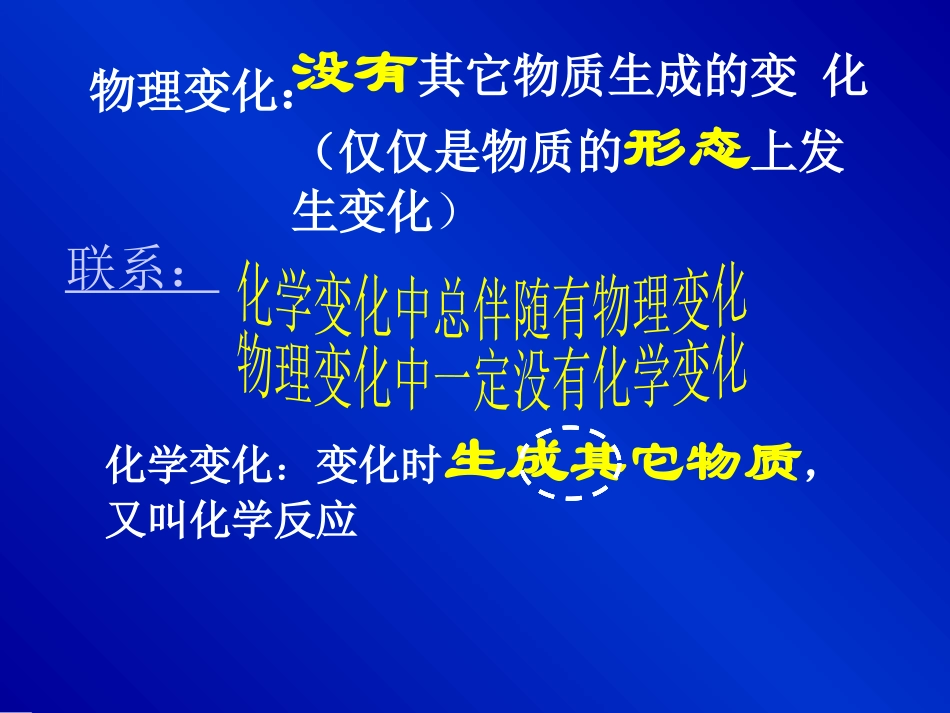 物理变化：没有其它物质生成的变 化

（仅仅是物质的形态上发生变化）

联系：

化学变化中总伴随有物理变化
物理变化中一定没有化学变化

化学变化：变化时生成其它物质，又叫化学反应